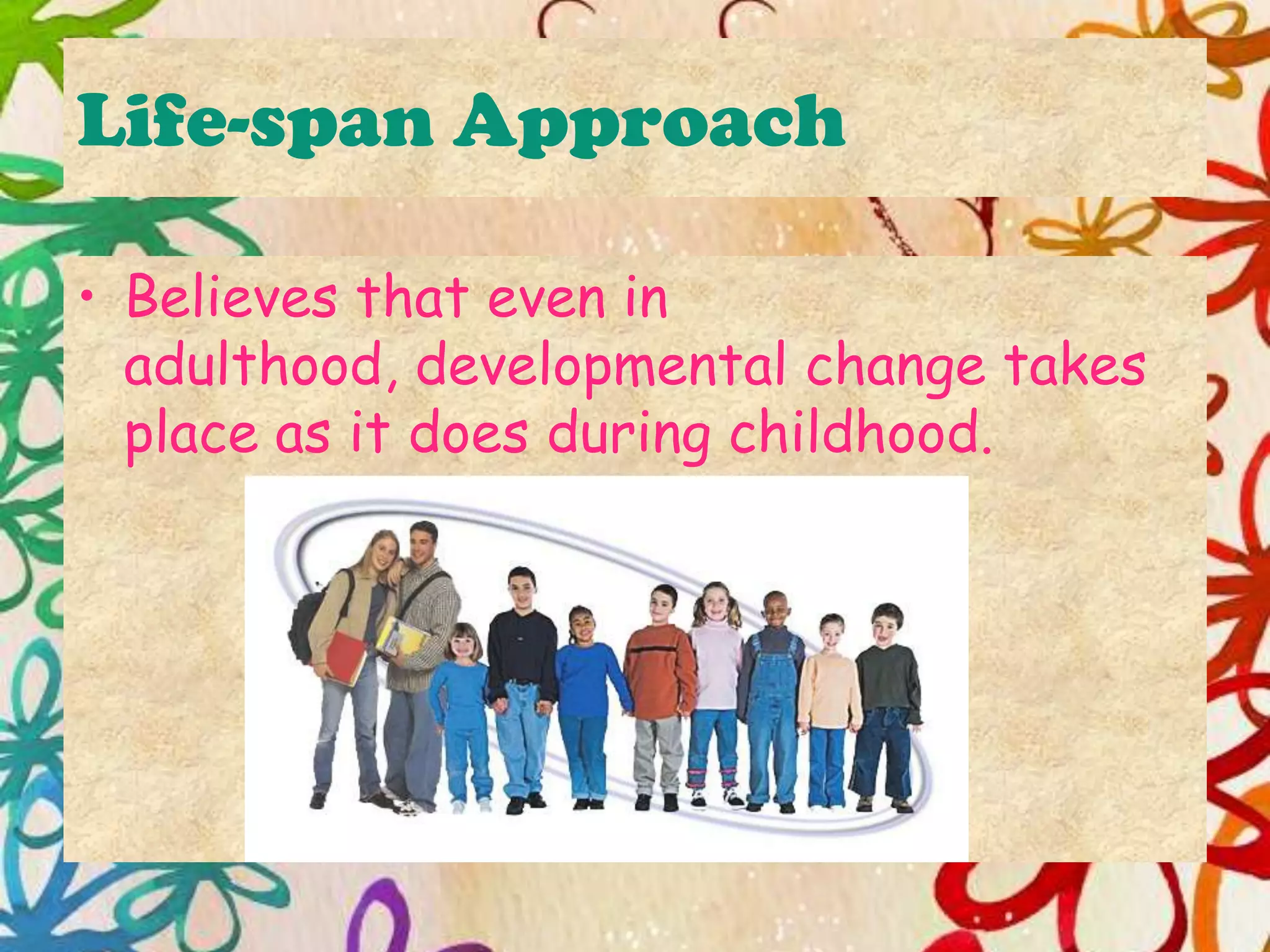 Life-span Approach

• Believes that even in adulthood, developmental change takes place as it does during childhood.